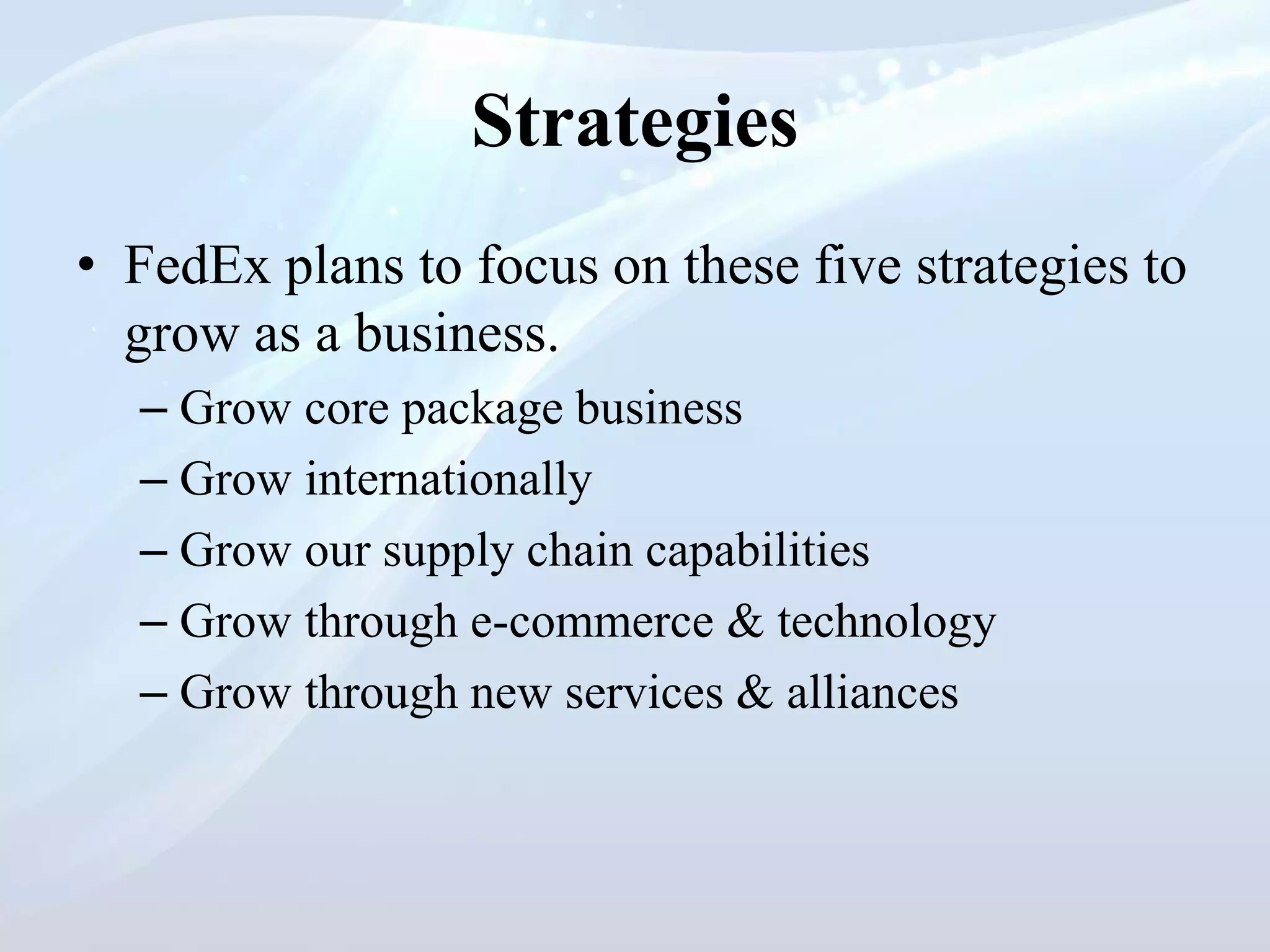 Strategies

• FedEx plans to focus on these five strategies to grow as a business.

– Grow core package business
– Grow internationally
– Grow our supply chain capabilities
– Grow through e-commerce & technology
– Grow through new services & alliances